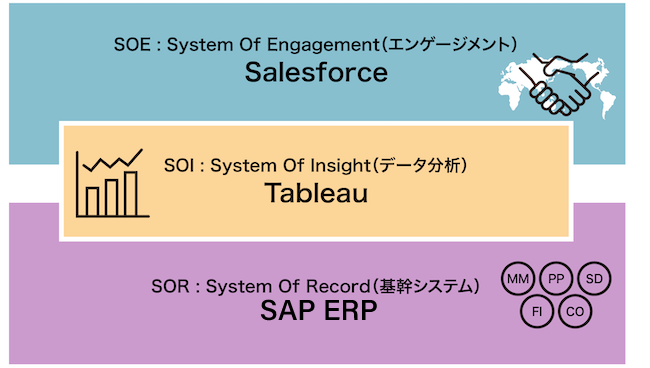 SOE : System Of Engagement(エンゲージメント)
Salesforce

SOI : System Of Insight(データ分析)
Tableau

SOR : System Of Record(基幹システム)
SAP ERP

MM PP SD
FI CO